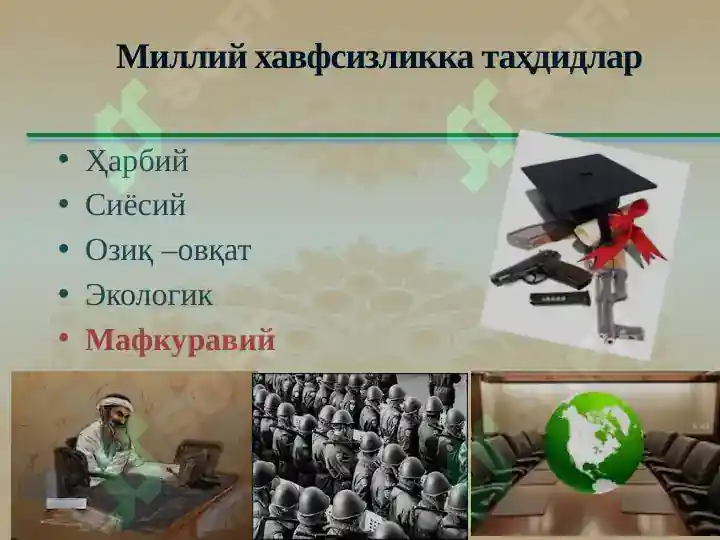 Миллий хавфсизликка таҳдидлар

• Ҳарбий
• Сиёсий
• Озиқ –овқат
• Экологик
• Мафкуравий